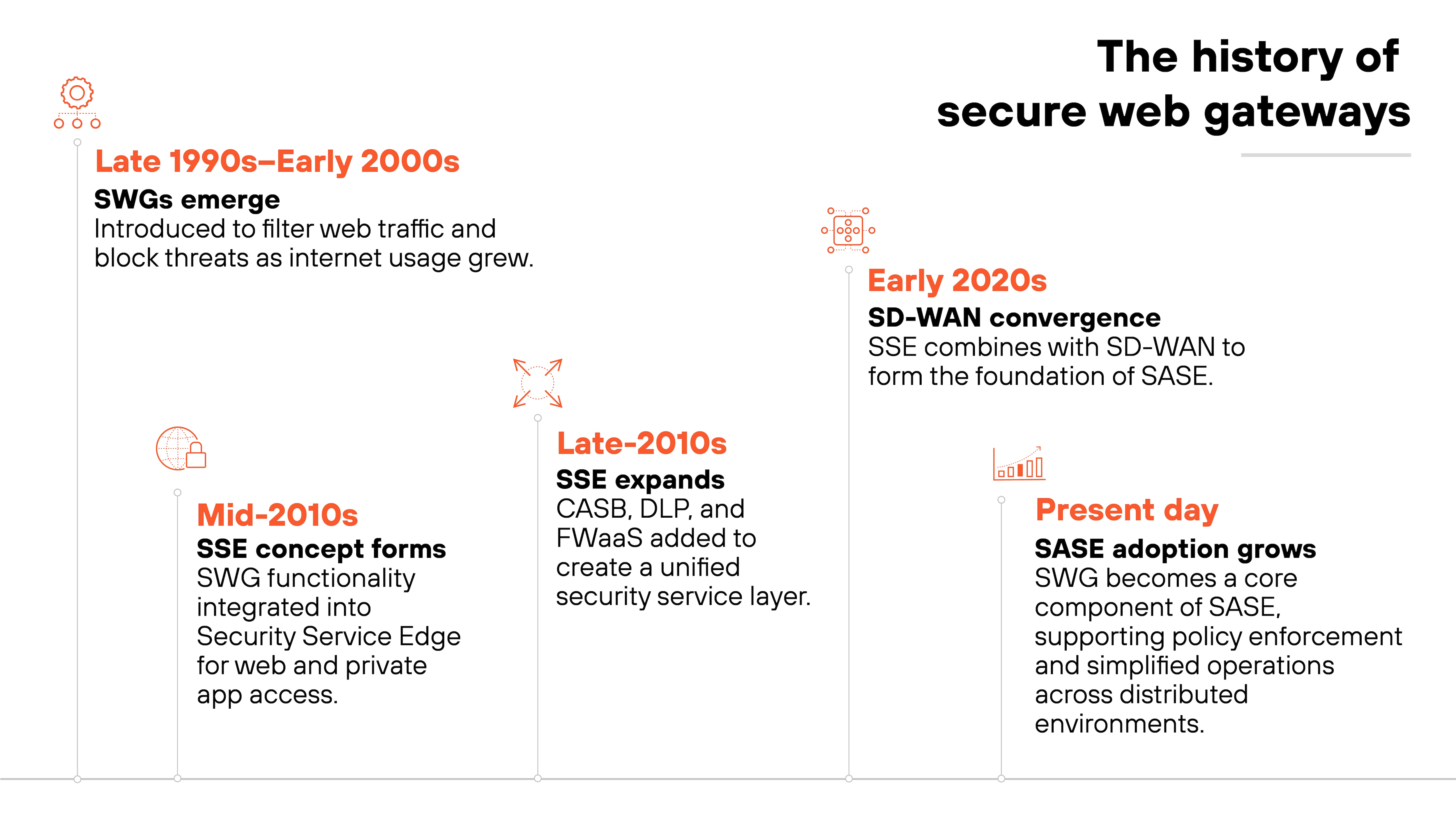 The history of secure web gateways

Late 1990s–Early 2000s
SWGs emerge
Introduced to filter web traffic and block threats as internet usage grew.

Mid-2010s
SSE concept forms
SWG functionality integrated into Security Service Edge for web and private app access.

Late-2010s
SSE expands
CASB, DLP, and FWaaS added to create a unified security service layer.

Early 2020s
SD-WAN convergence
SSE combines with SD-WAN to form the foundation of SASE.

Present day
SASE adoption grows
SWG becomes a core component of SASE, supporting policy enforcement and simplified operations across distributed environments.